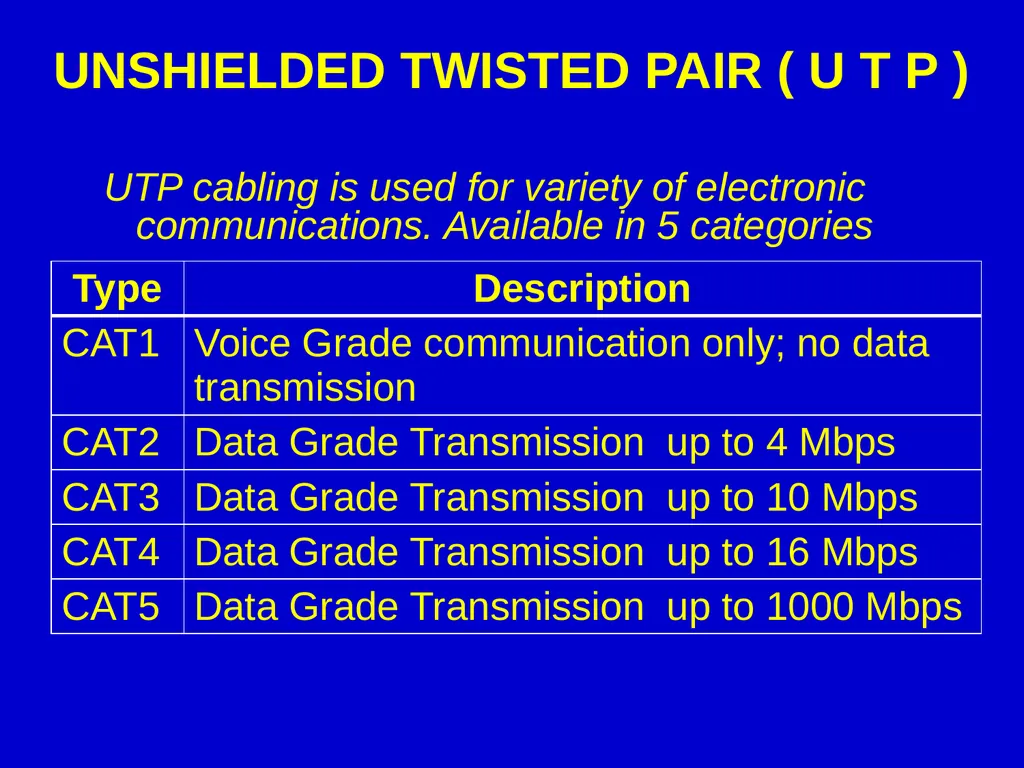 UNSHIELDED TWISTED PAIR ( U T P )

UTP cabling is used for variety of electronic communications. Available in 5 categories

| Type | Description |
|---|---|
| CAT1 | Voice Grade communication only; no data transmission |
| CAT2 | Data Grade Transmission up to 4 Mbps |
| CAT3 | Data Grade Transmission up to 10 Mbps |
| CAT4 | Data Grade Transmission up to 16 Mbps |
| CAT5 | Data Grade Transmission up to 1000 Mbps |